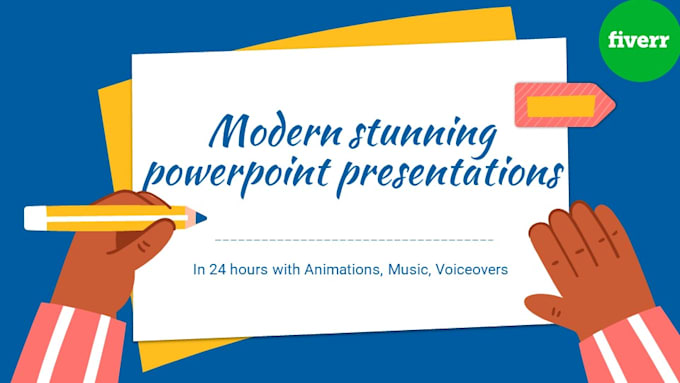 fiverr

Modern stunning powerpoint presentations

In 24 hours with Animations, Music, Voiceovers